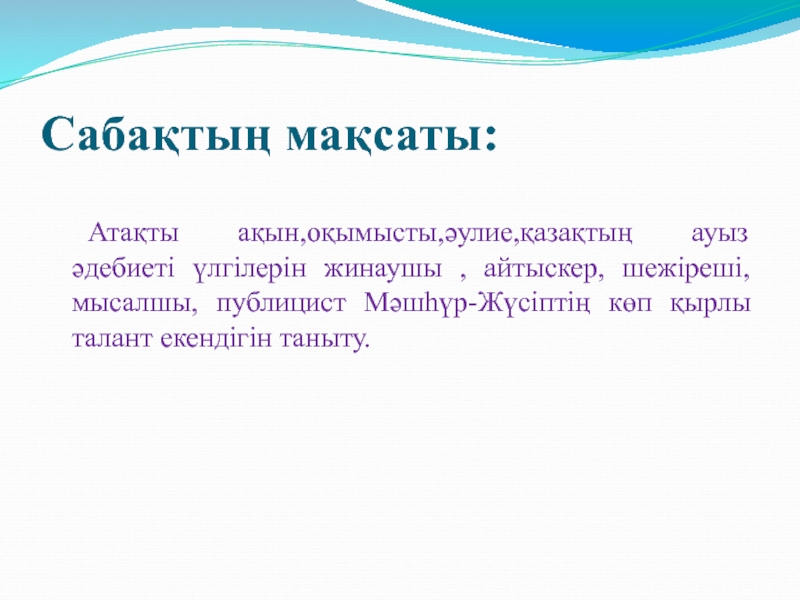 Сабақтың мақсаты:

Атақты ақын,оқымысты,әулие,қазақтың ауыз әдебиеті үлгілерін жинаушы , айтыскер, шежіреші, мысалшы, публицист Мәшһүр-Жүсіптің көп қырлы талант екендігін таныту.